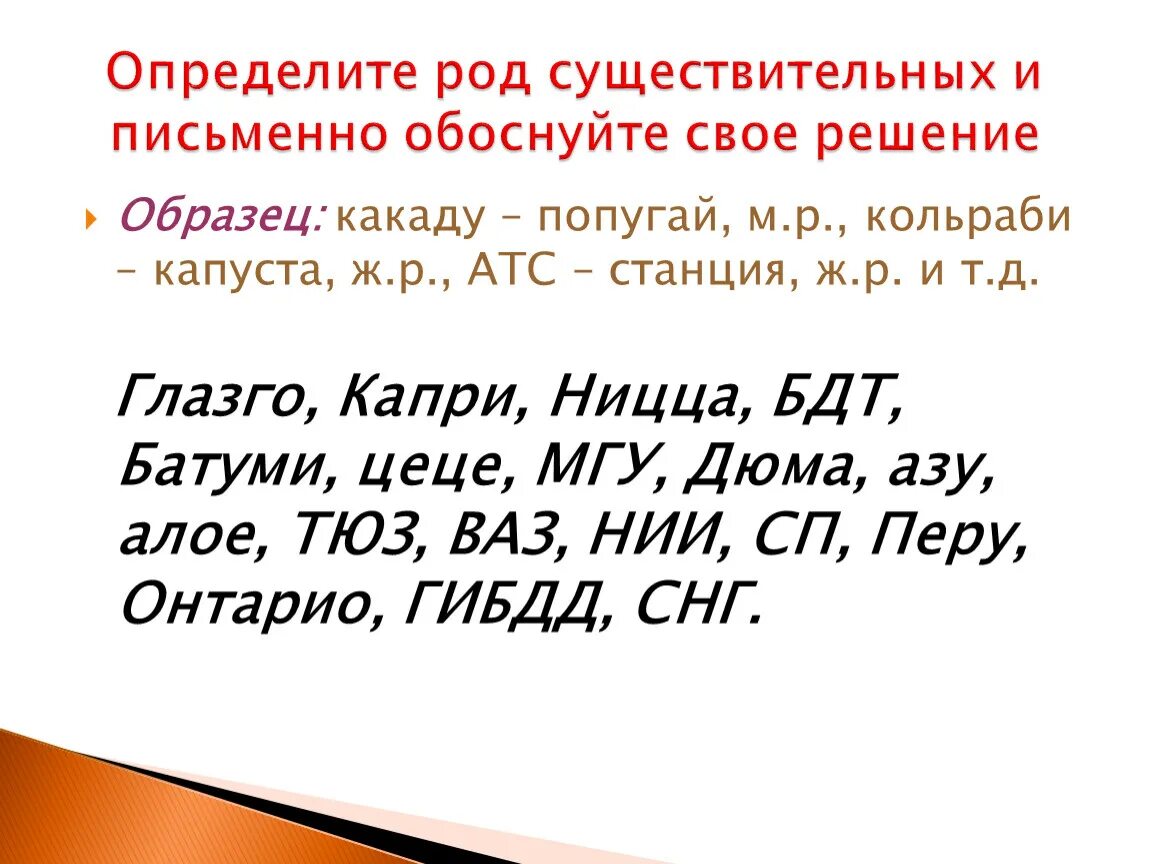 Определите род существительных и письменно обоснуйте свое решение

Образец: какаду – попугай, м.р., кольраби – капуста, ж.р., АТС – станция, ж.р. и т.д.

Глазго, Капри, Ницца, БДТ, Батуми, цеце, МГУ, Дюма, азу, алое, ТЮЗ, ВАЗ, НИИ, СП, Перу, Онтарио, ГИБДД, СНГ.